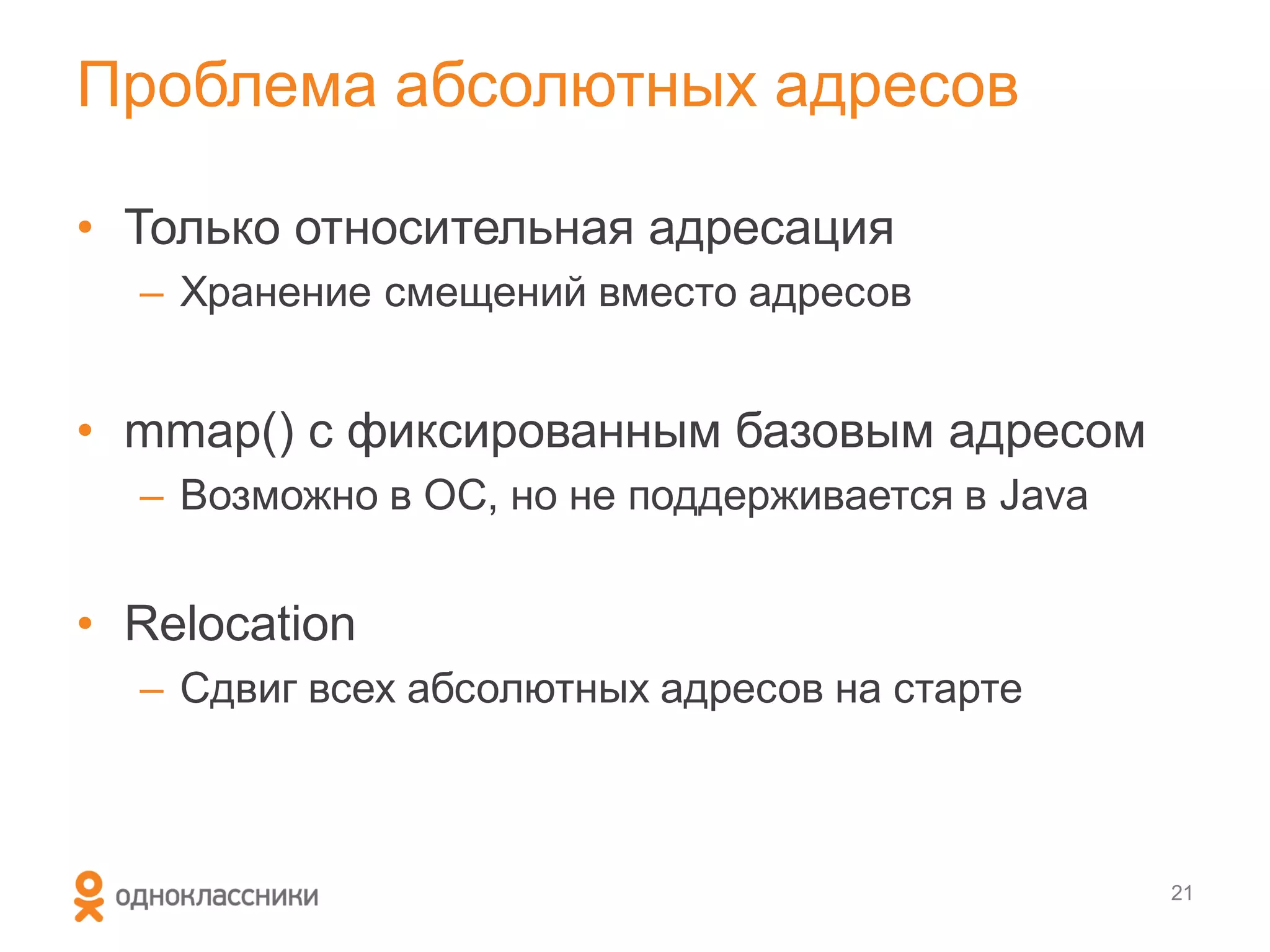 Проблема абсолютных адресов

• Только относительная адресация
– Хранение смещений вместо адресов

• mmap() с фиксированным базовым адресом
– Возможно в ОС, но не поддерживается в Java

• Relocation
– Сдвиг всех абсолютных адресов на старте

одноклассники

21